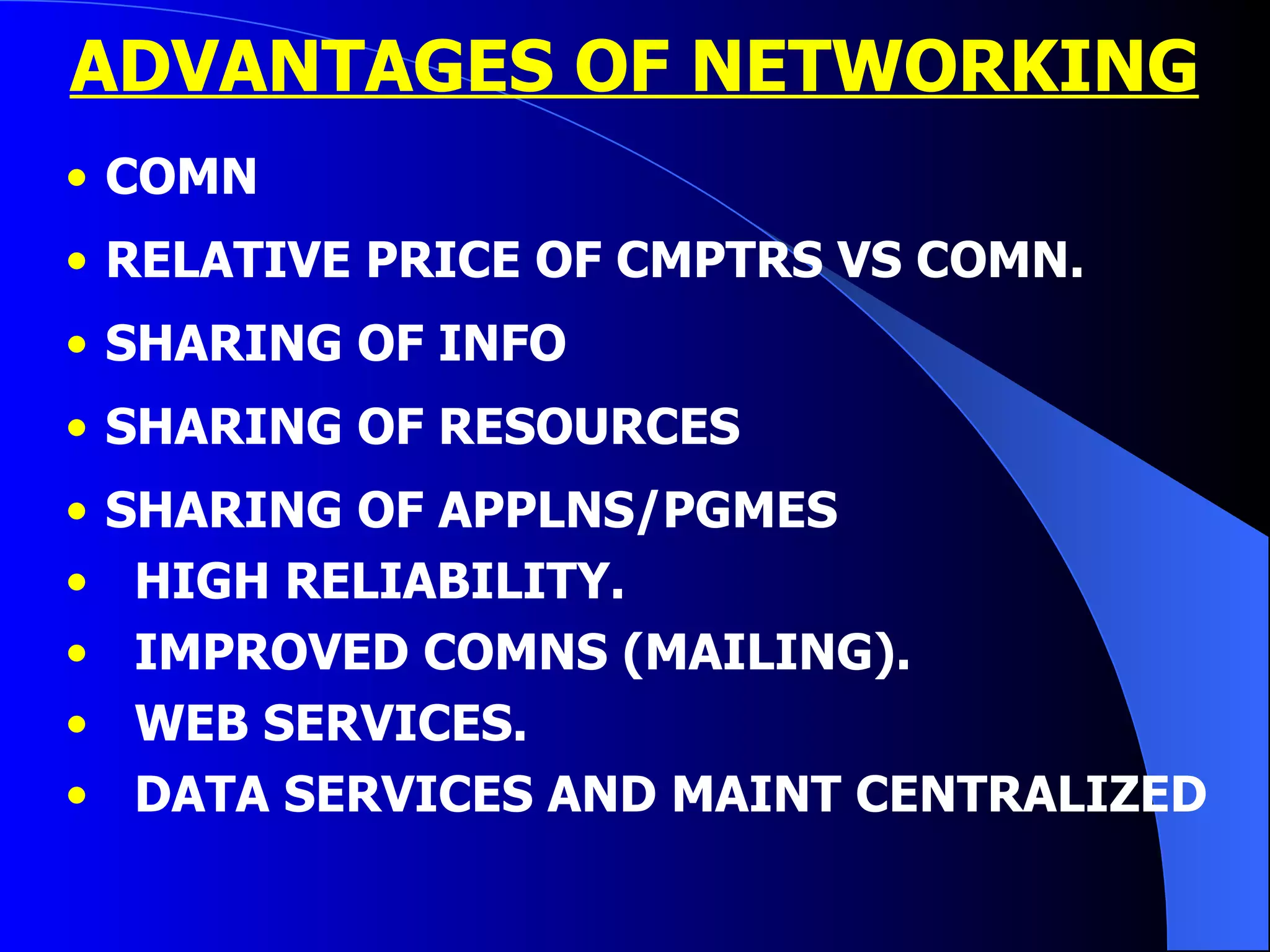 ADVANTAGES OF NETWORKING

• COMN
• RELATIVE PRICE OF CMPTRS VS COMN.
• SHARING OF INFO
• SHARING OF RESOURCES
• SHARING OF APPLNS/PGMES
• HIGH RELIABILITY.
• IMPROVED COMNS (MAILING).
• WEB SERVICES.
• DATA SERVICES AND MAINT CENTRALIZED